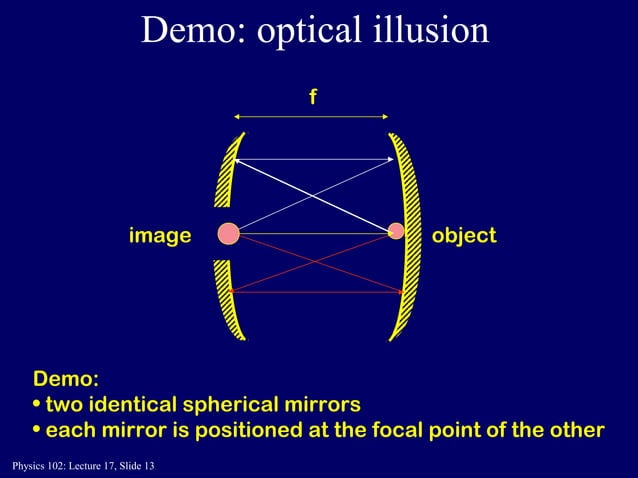 Demo: optical illusion

f

image

object

Demo:
• two identical spherical mirrors
• each mirror is positioned at the focal point of the other

Physics 102: Lecture 17, Slide 13